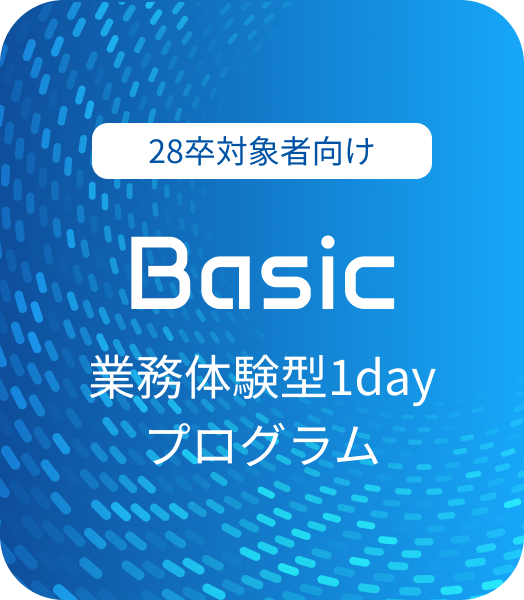 28卒対象者向け

Basic

業務体験型1day
プログラム